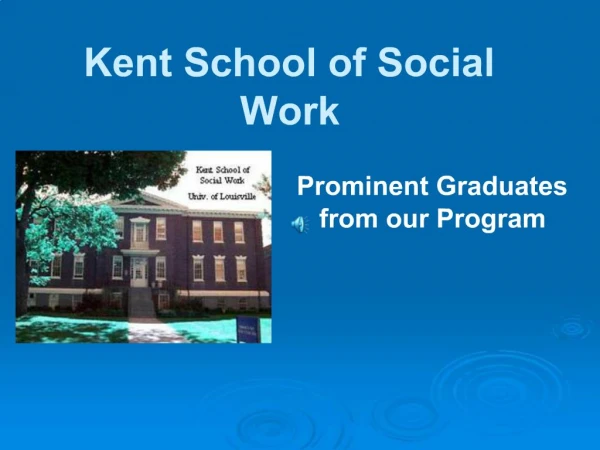 Kent School of Social Work

Kent School of Social Work Univ. of Louisville

Prominent Graduates from our Program